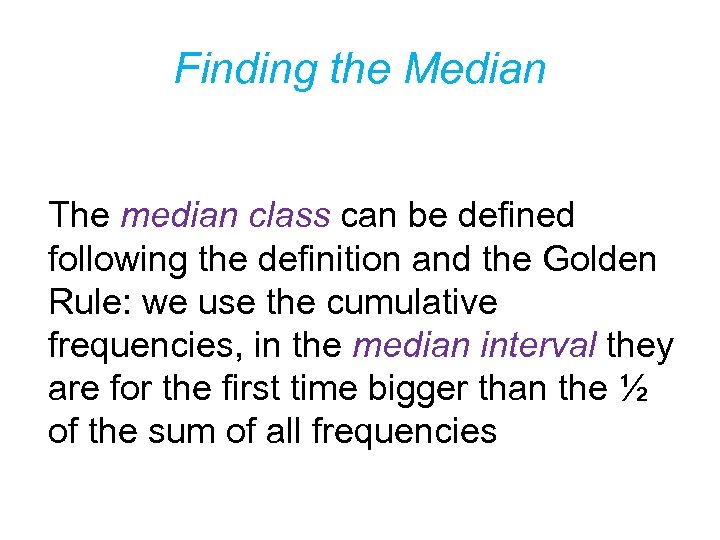 Finding the Median

The median class can be defined following the definition and the Golden Rule: we use the cumulative frequencies, in the median interval they are for the first time bigger than the ½ of the sum of all frequencies